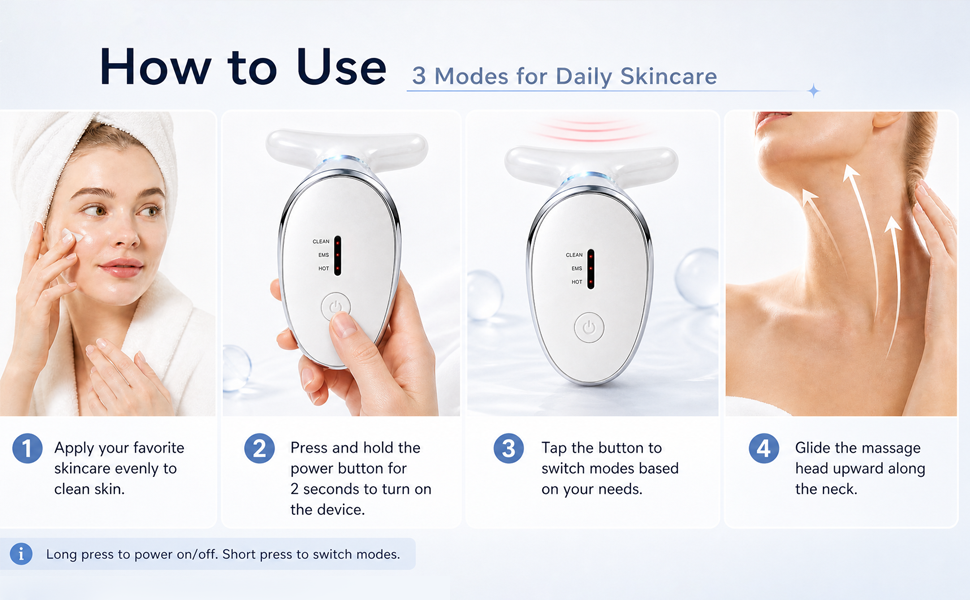 How to Use 3 Modes for Daily Skincare

CLEAN
EMS
HOT

CLEAN
EMS
HOT

1 Apply your favorite skincare evenly to clean skin.

2 Press and hold the power button for 2 seconds to turn on the device.

3 Tap the button to switch modes based on your needs.

4 Glide the massage head upward along the neck.

i Long press to power on/off. Short press to switch modes.